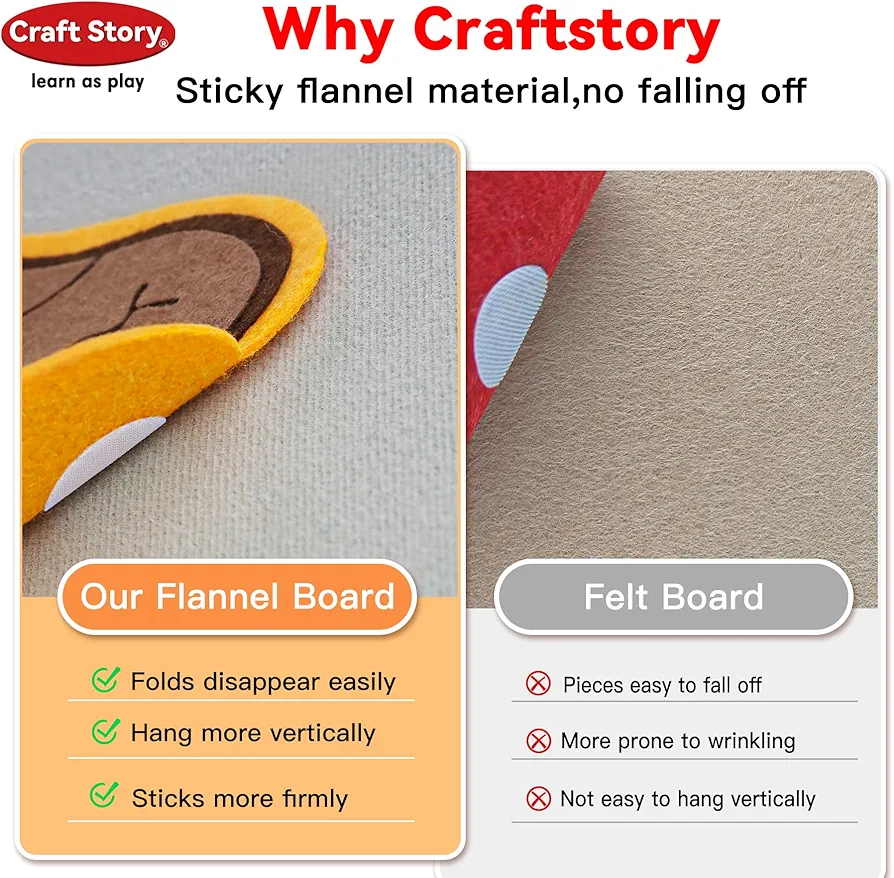 Craft Story®
learn as play

Why Craftstory
Sticky flannel material,no falling off

Our Flannel Board

Folds disappear easily
Hang more vertically
Sticks more firmly

Felt Board

Pieces easy to fall off
More prone to wrinkling
Not easy to hang vertically